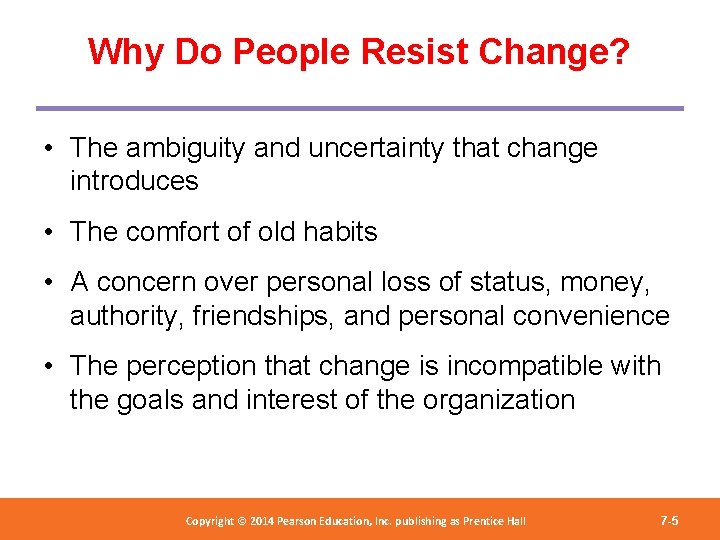 Why Do People Resist Change?

• The ambiguity and uncertainty that change introduces

• The comfort of old habits

• A concern over personal loss of status, money, authority, friendships, and personal convenience

• The perception that change is incompatible with the goals and interest of the organization

Copyright © 2014 Pearson Education, Inc. publishing as Prentice Hall

7-5